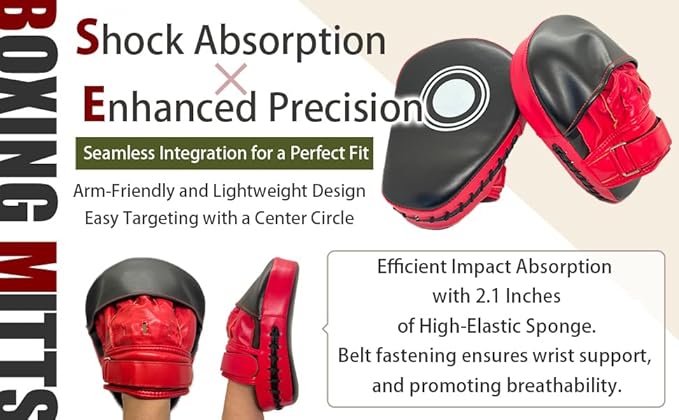 BOXING MITTS

Shock Absorption
×
Enhanced Precision

Seamless Integration for a Perfect Fit

Arm-Friendly and Lightweight Design
Easy Targeting with a Center Circle

Efficient Impact Absorption with 2.1 Inches of High-Elastic Sponge.
Belt fastening ensures wrist support, and promoting breathability.